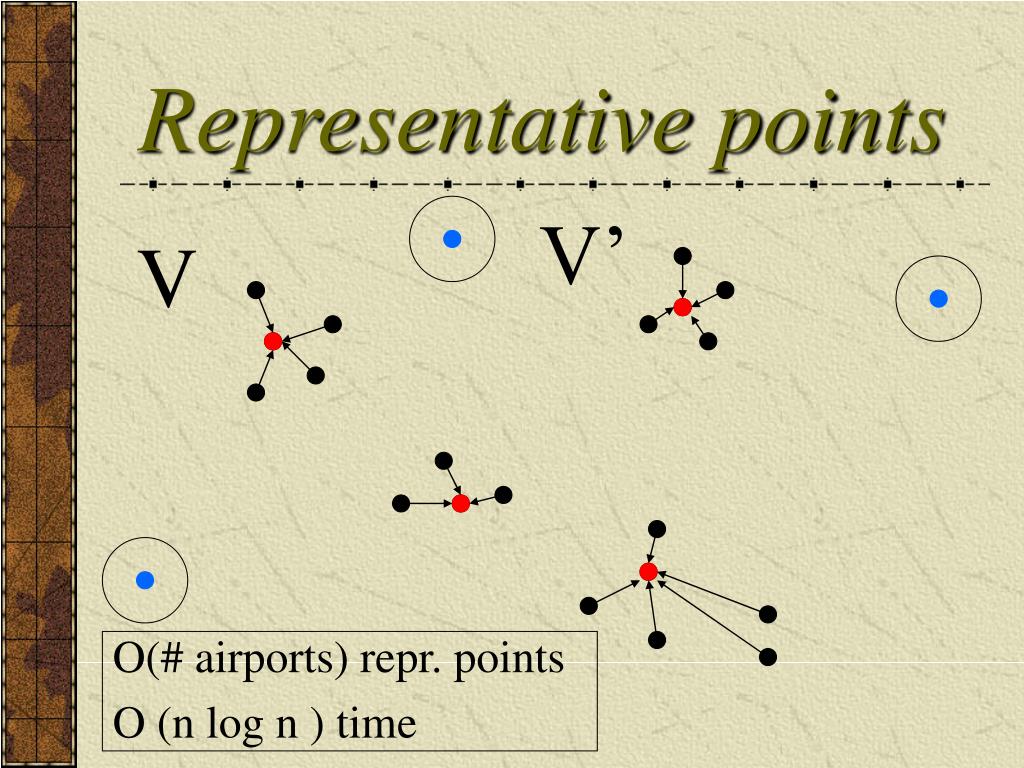 Representative points

V

V’

O(# airports) repr. points
O (n log n ) time